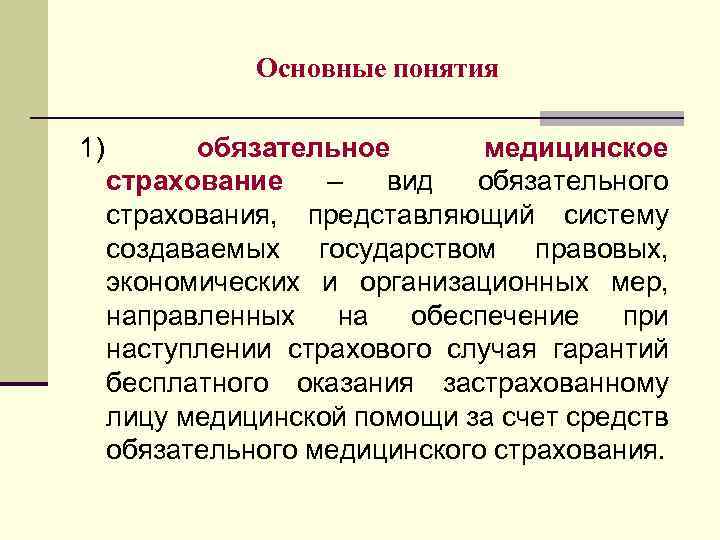 Основные понятия

1) обязательное медицинское страхование – вид обязательного страхования, представляющий систему создаваемых государством правовых, экономических и организационных мер, направленных на обеспечение при наступлении страхового случая гарантий бесплатного оказания застрахованному лицу медицинской помощи за счет средств обязательного медицинского страхования.